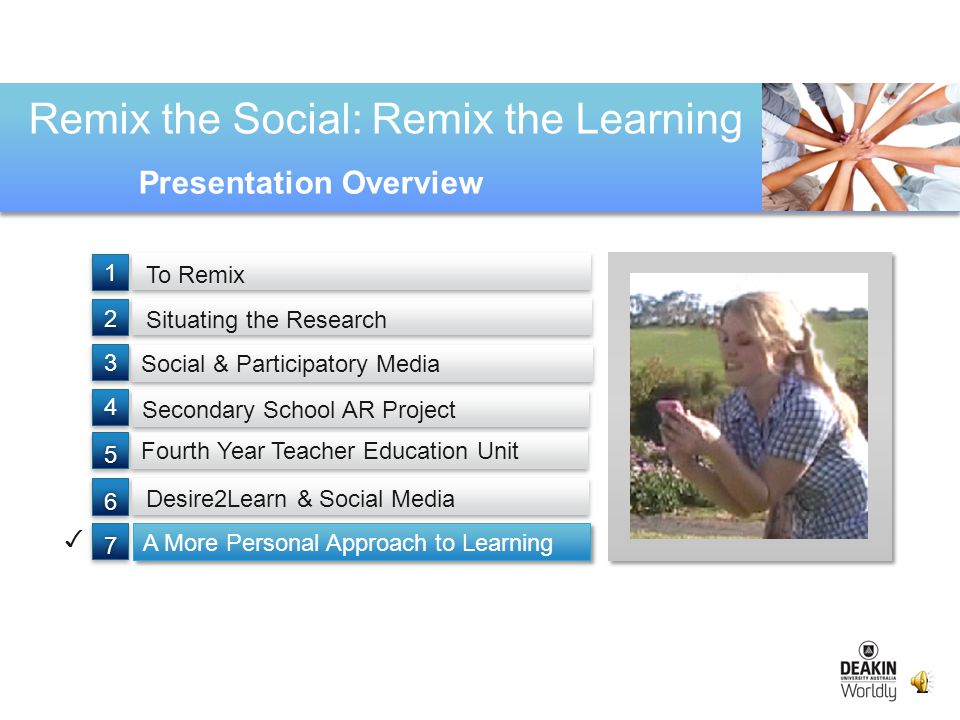 Remix the Social: Remix the Learning

Presentation Overview

1 To Remix

2 Situating the Research

3 Social & Participatory Media

4 Secondary School AR Project

5 Fourth Year Teacher Education Unit

6 Desire2Learn & Social Media

✓ 7 A More Personal Approach to Learning

DEAKIN
UNIVERSITY AUSTRALIA
Worldly